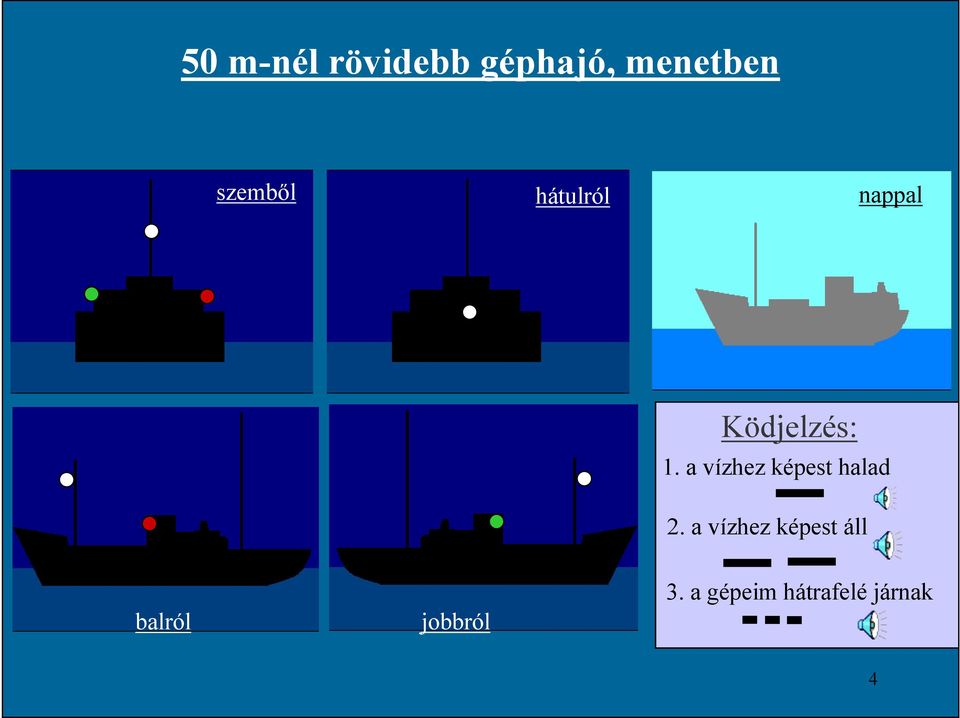 50 m-nél rövidebb géphajó, menetben

szemből

hátulról

nappal

balról

jobbról

Ködjelzés:

1. a vízhez képest halad

2. a vízhez képest áll

3. a gépeim hátrafelé járnak

4